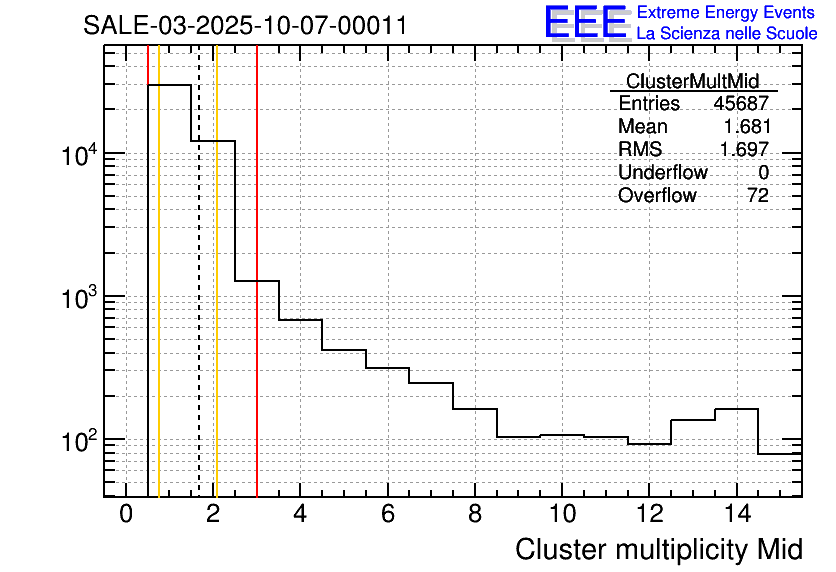 SALE-03-2025-10-07-00011

EEE Extreme Energy Events
La Scienza nelle Scuole

| ClusterMultMid | |
|---|---|
| Entries | 45687 |
| Mean | 1.681 |
| RMS | 1.697 |
| Underflow | 0 |
| Overflow | 72 |

$10^4$
$10^3$
$10^2$

0 2 4 6 8 10 12 14

Cluster multiplicity Mid